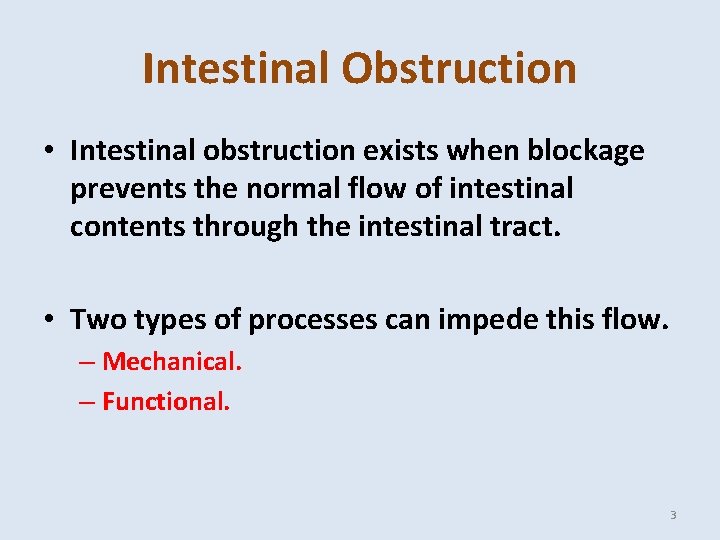 Intestinal Obstruction

• Intestinal obstruction exists when blockage prevents the normal flow of intestinal contents through the intestinal tract.

• Two types of processes can impede this flow.
– Mechanical.
– Functional.

3